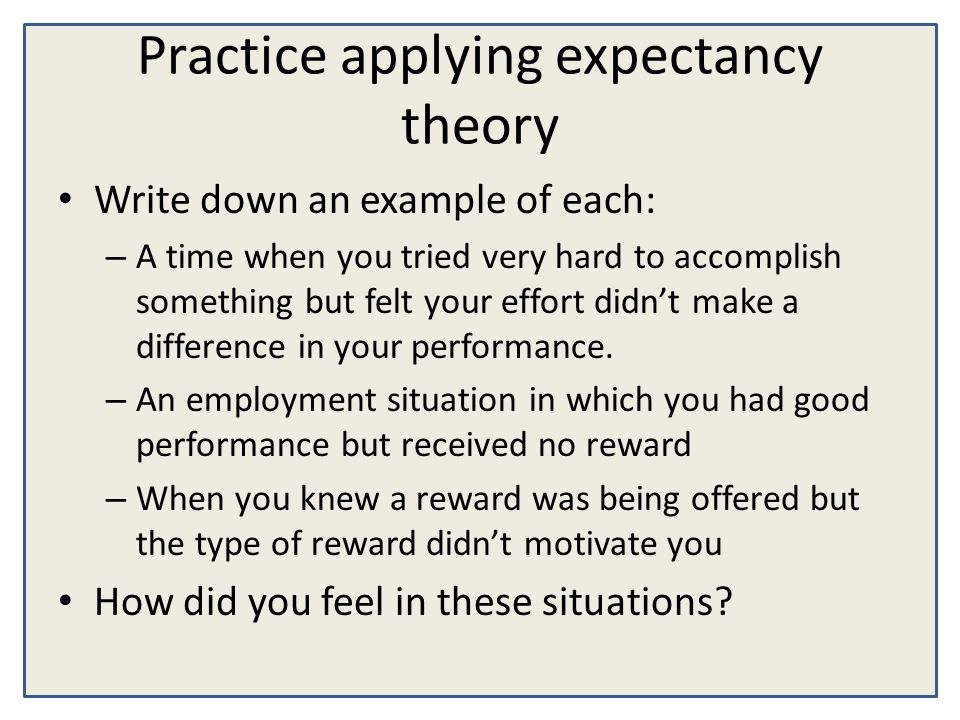 Practice applying expectancy theory

• Write down an example of each:

– A time when you tried very hard to accomplish something but felt your effort didn’t make a difference in your performance.

– An employment situation in which you had good performance but received no reward

– When you knew a reward was being offered but the type of reward didn’t motivate you

• How did you feel in these situations?